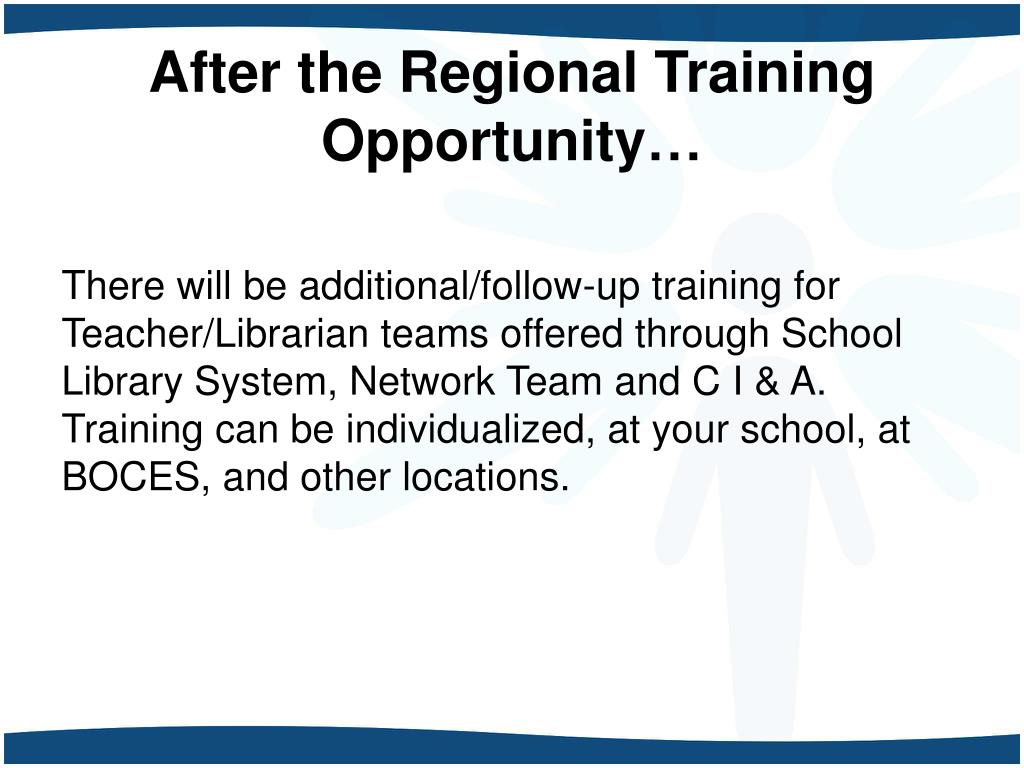 After the Regional Training Opportunity…

There will be additional/follow-up training for Teacher/Librarian teams offered through School Library System, Network Team and C I & A. Training can be individualized, at your school, at BOCES, and other locations.